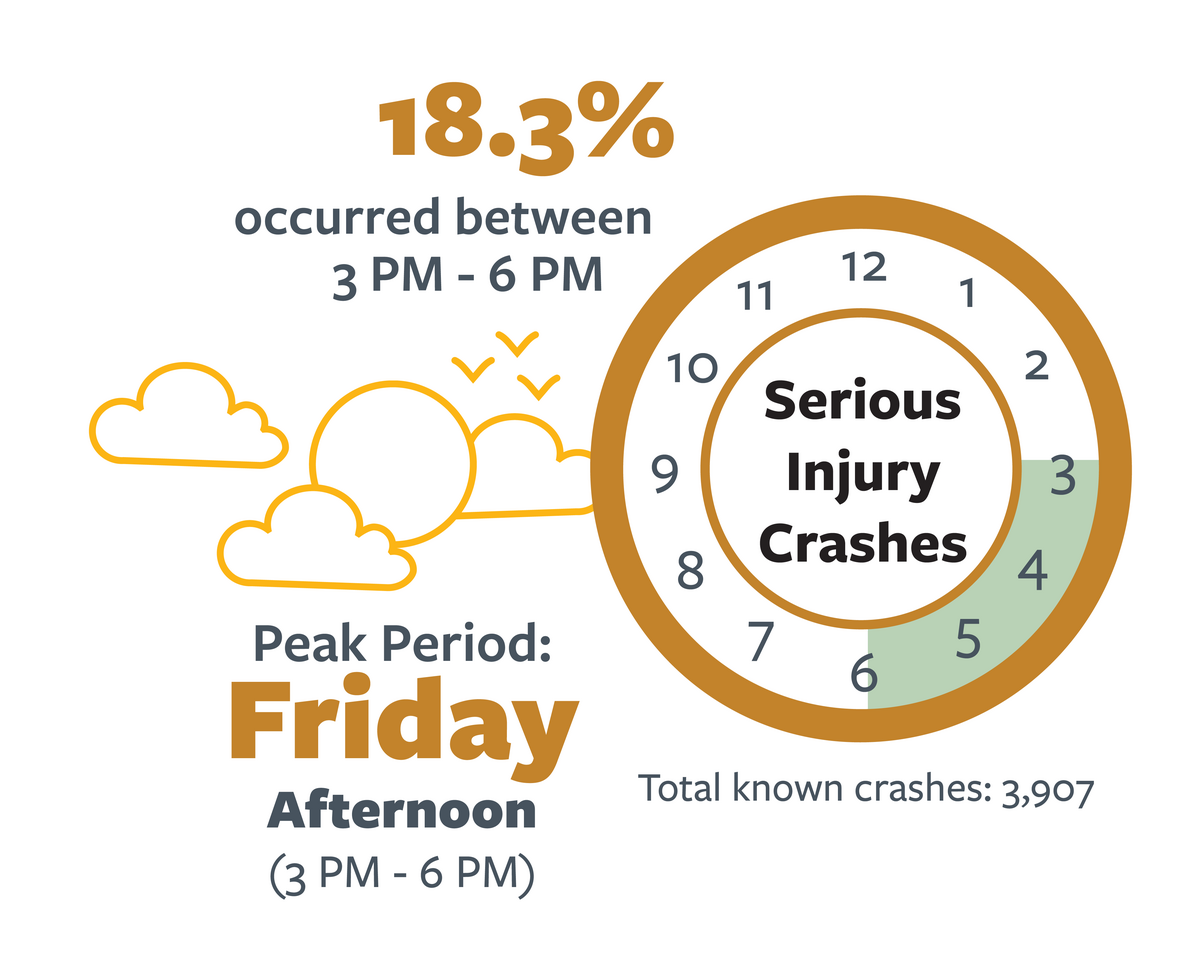 18.3%

occurred between 3 PM - 6 PM

12
1
2
3
4
5
6
7
8
9
10
11

Serious Injury Crashes

Peak Period:

Friday

Afternoon

(3 PM - 6 PM)

Total known crashes: 3,907